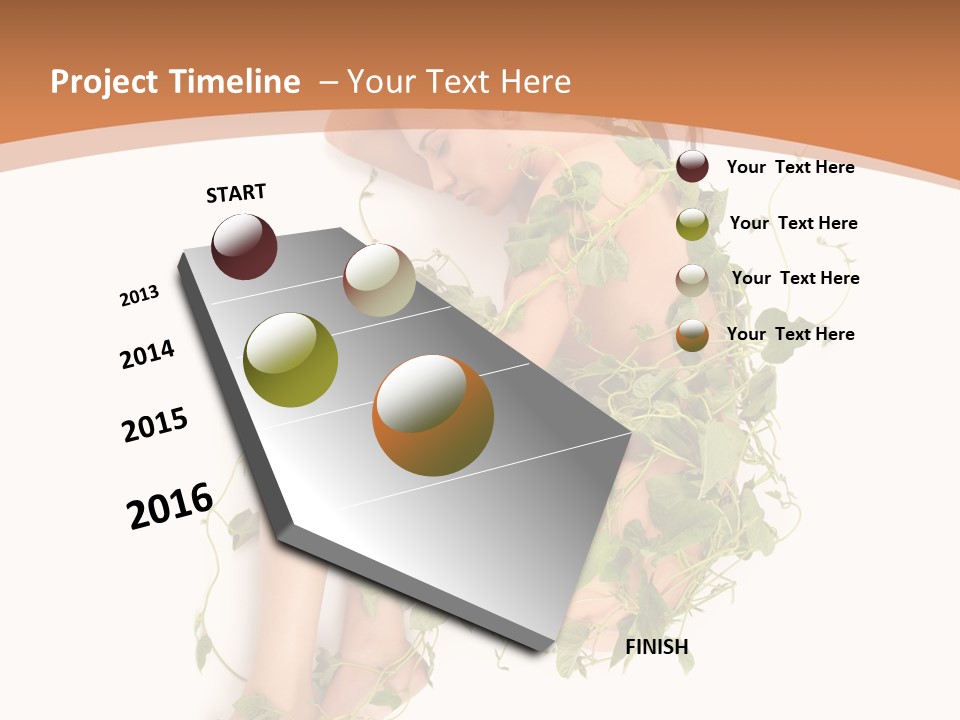 Project Timeline – Your Text Here

START

2013

2014

2015

2016

FINISH

Your Text Here

Your Text Here

Your Text Here

Your Text Here